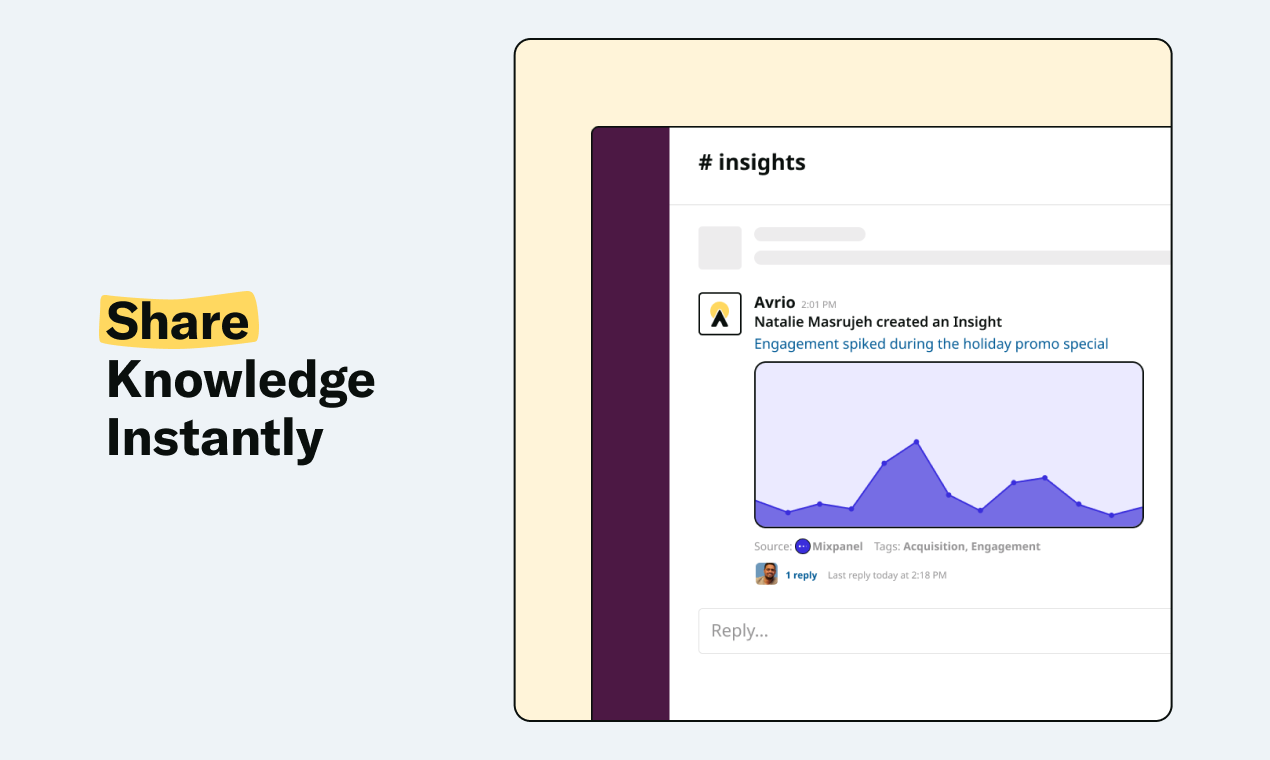 Share Knowledge Instantly

# insights

Avrio 2:01 PM
Natalie Masrujeh created an Insight
Engagement spiked during the holiday promo special

Source: Mixpanel Tags: Acquisition, Engagement

1 reply Last reply today at 2:18 PM

Reply...